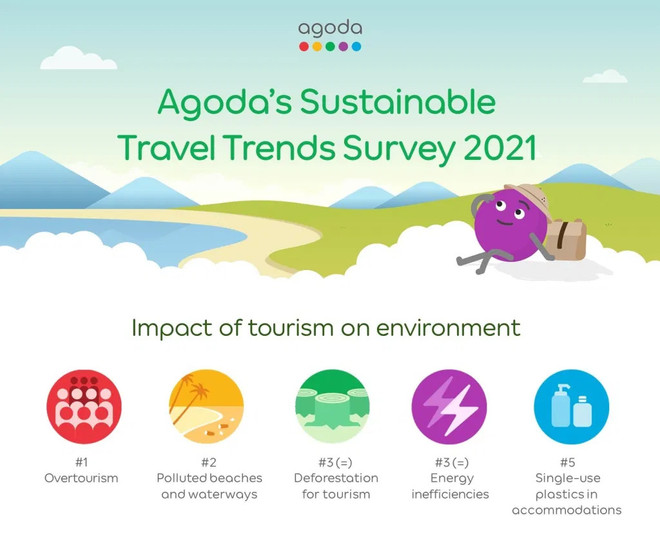 agoda

Agoda's Sustainable Travel Trends Survey 2021

Impact of tourism on environment

#1
Overtourism

#2
Polluted beaches and waterways

#3 (=)
Deforestation for tourism

#3 (=)
Energy inefficiencies

#5
Single-use plastics in accommodations